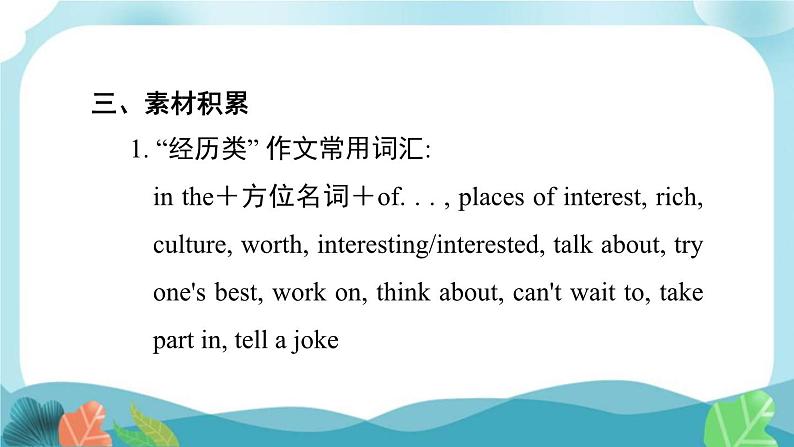 三、素材积累

1. “经历类” 作文常用词汇:

in the＋方位名词＋of. . . , places of interest, rich, culture, worth, interesting/interested, talk about, try one's best, work on, think about, can't wait to, take part in, tell a joke